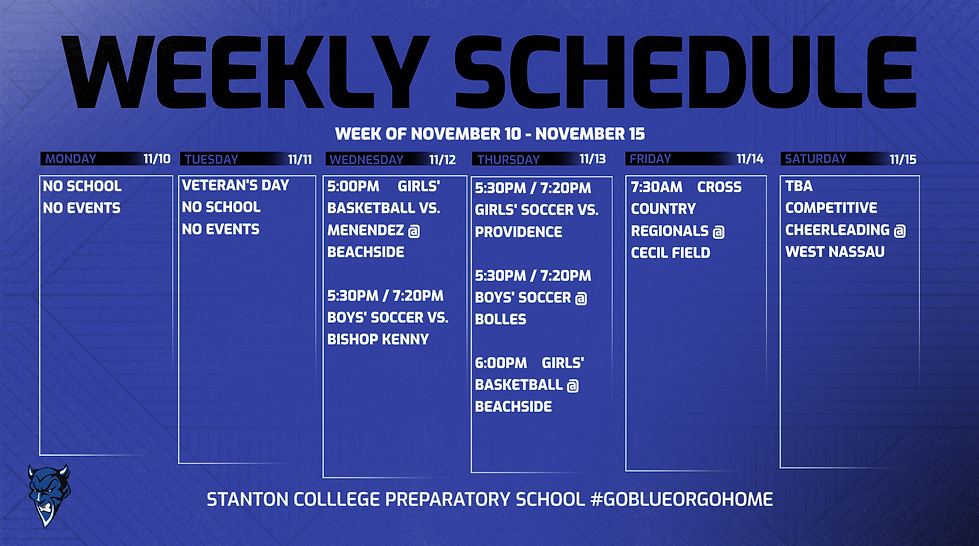 WEEKLY SCHEDULE

WEEK OF NOVEMBER 10 - NOVEMBER 15

MONDAY 11/10
NO SCHOOL
NO EVENTS

TUESDAY 11/11
VETERAN'S DAY
NO SCHOOL
NO EVENTS

WEDNESDAY 11/12
5:00PM GIRLS' BASKETBALL VS. MENENDEZ @ BEACHSIDE

5:30PM / 7:20PM BOYS' SOCCER VS. BISHOP KENNY

THURSDAY 11/13
5:30PM / 7:20PM GIRLS' SOCCER VS. PROVIDENCE

5:30PM / 7:20PM BOYS' SOCCER @ BOLLES

6:00PM GIRLS' BASKETBALL @ BEACHSIDE

FRIDAY 11/14
7:30AM CROSS COUNTRY REGIONALS @ CECIL FIELD

SATURDAY 11/15
TBA COMPETITIVE CHEERLEADING @ WEST NASSAU

STANTON COLLLEGE PREPARATORY SCHOOL #GOBLUEORGOHOME